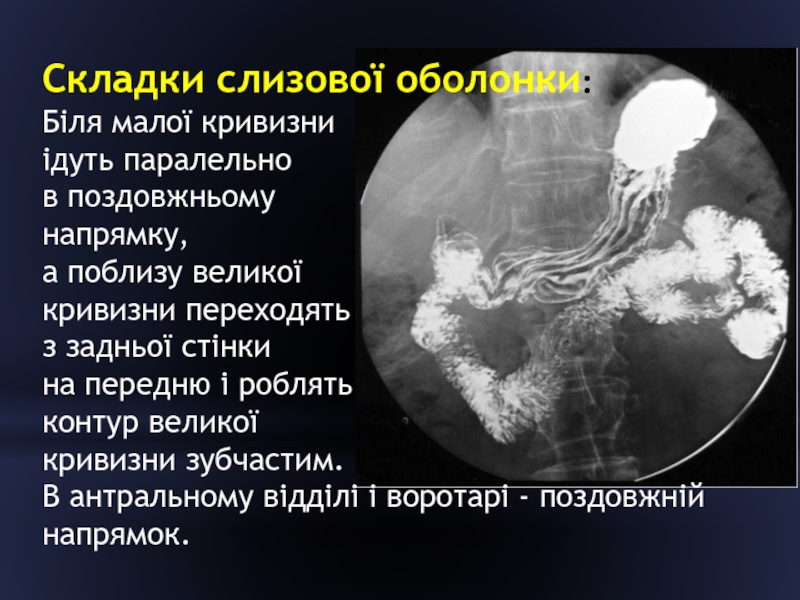 Складки слизової оболонки:
Біля малої кривизни ідуть паралельно в поздовжньому напрямку, а поблизу великої кривизни переходять з задньої стінки на передню і роблять контур великої кривизни зубчастим.
В антральному відділі і воротарі - поздовжній напрямок.